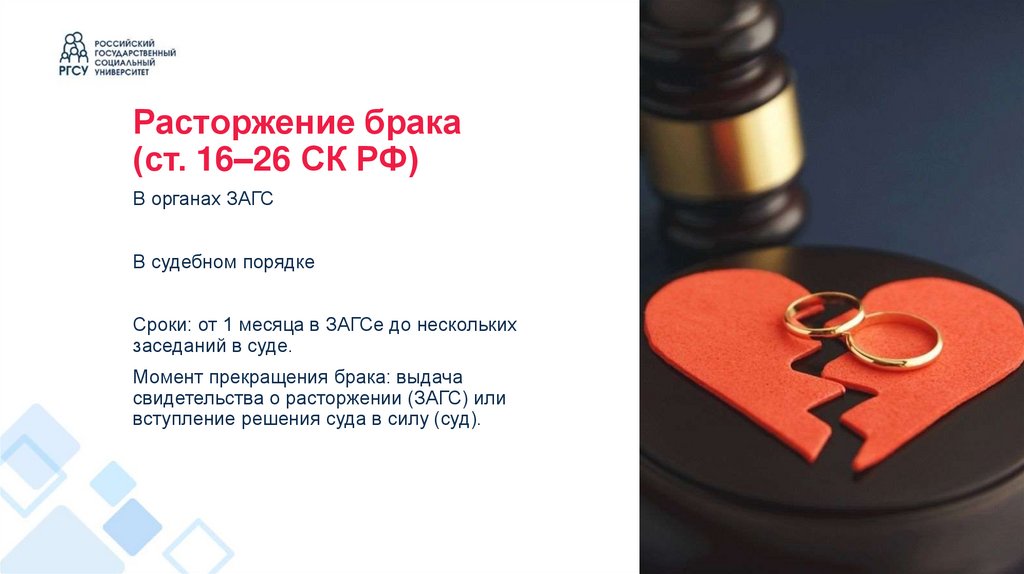 РГСУ
РОССИЙСКИЙ ГОСУДАРСТВЕННЫЙ СОЦИАЛЬНЫЙ УНИВЕРСИТЕТ

Расторжение брака (ст. 16–26 СК РФ)

В органах ЗАГС

В судебном порядке

Сроки: от 1 месяца в ЗАГСе до нескольких заседаний в суде.

Момент прекращения брака: выдача свидетельства о расторжении (ЗАГС) или вступление решения суда в силу (суд).